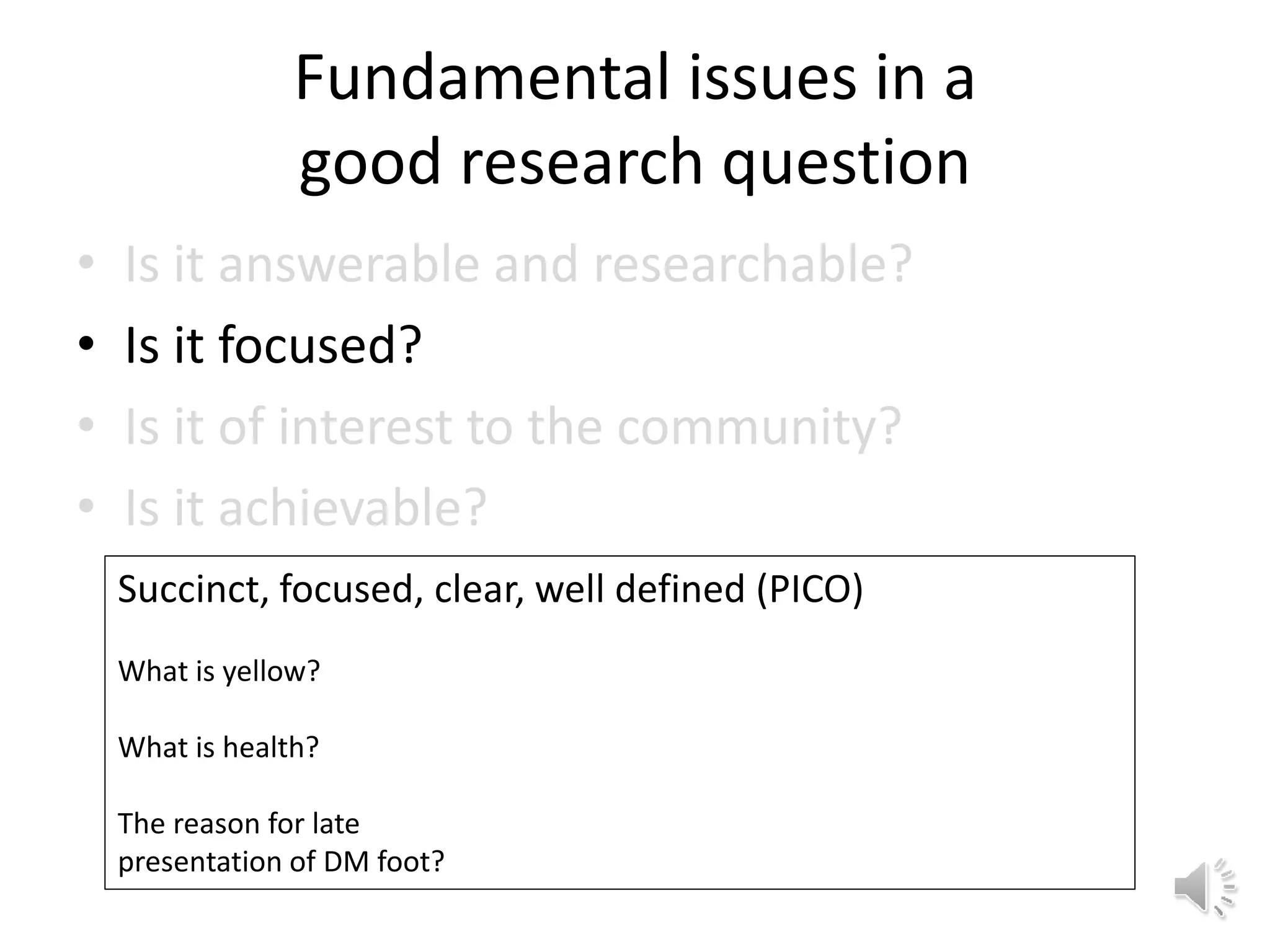 Fundamental issues in a good research question

• Is it answerable and researchable?
• Is it focused?
• Is it of interest to the community?
• Is it achievable?

Succinct, focused, clear, well defined (PICO)

What is yellow?

What is health?

The reason for late presentation of DM foot?